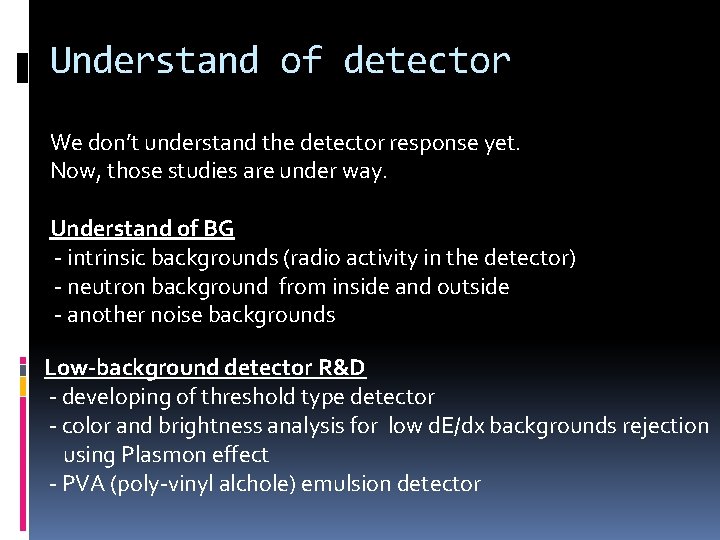 Understand of detector

We don't understand the detector response yet.
Now, those studies are under way.

Understand of BG
- intrinsic backgrounds (radio activity in the detector)
- neutron background from inside and outside
- another noise backgrounds

Low-background detector R&D
- developing of threshold type detector
- color and brightness analysis for low dE/dx backgrounds rejection using Plasmon effect
- PVA (poly-vinyl alchole) emulsion detector